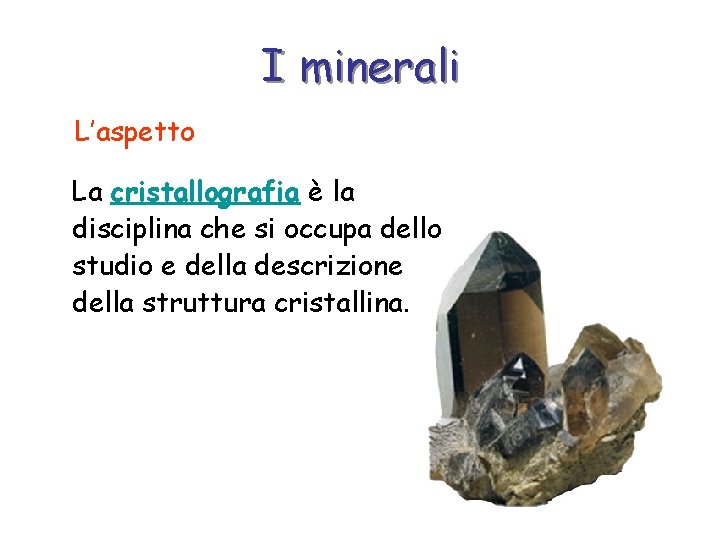 I minerali

L'aspetto

La cristallografia è la disciplina che si occupa dello studio e della descrizione della struttura cristallina.